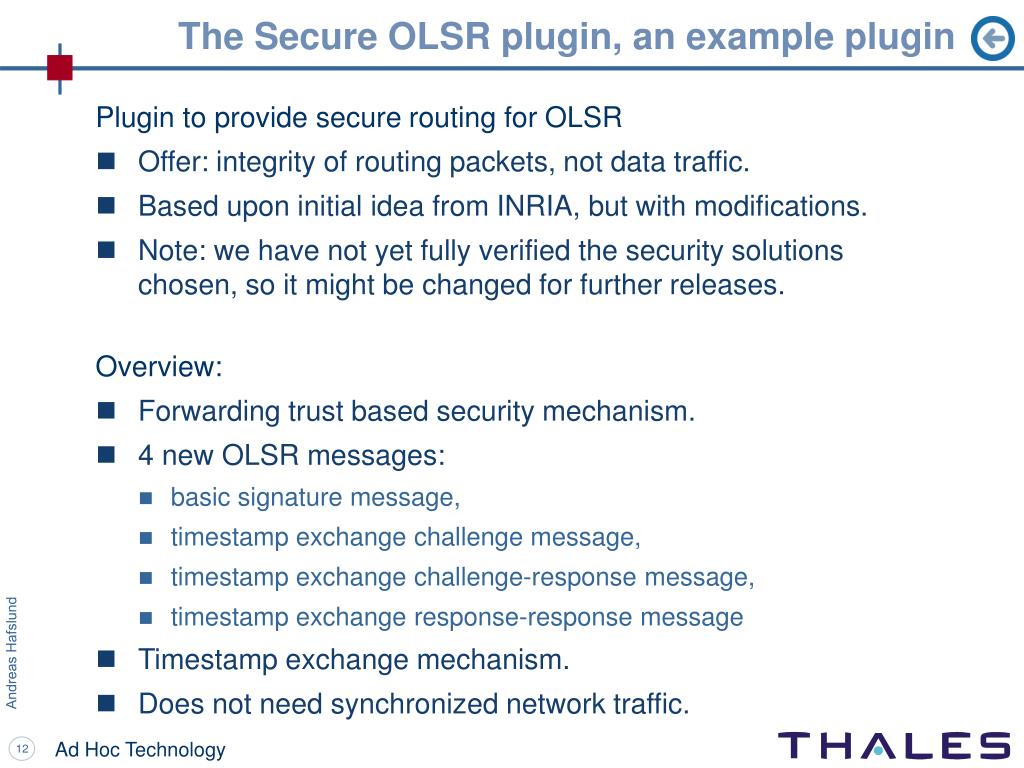 The Secure OLSR plugin, an example plugin

Plugin to provide secure routing for OLSR
- Offer: integrity of routing packets, not data traffic.
- Based upon initial idea from INRIA, but with modifications.
- Note: we have not yet fully verified the security solutions chosen, so it might be changed for further releases.

Overview:
- Forwarding trust based security mechanism.
- 4 new OLSR messages:
  - basic signature message,
  - timestamp exchange challenge message,
  - timestamp exchange challenge-response message,
  - timestamp exchange response-response message
- Timestamp exchange mechanism.
- Does not need synchronized network traffic.

Andreas Hafslund

12 Ad Hoc Technology

THALES